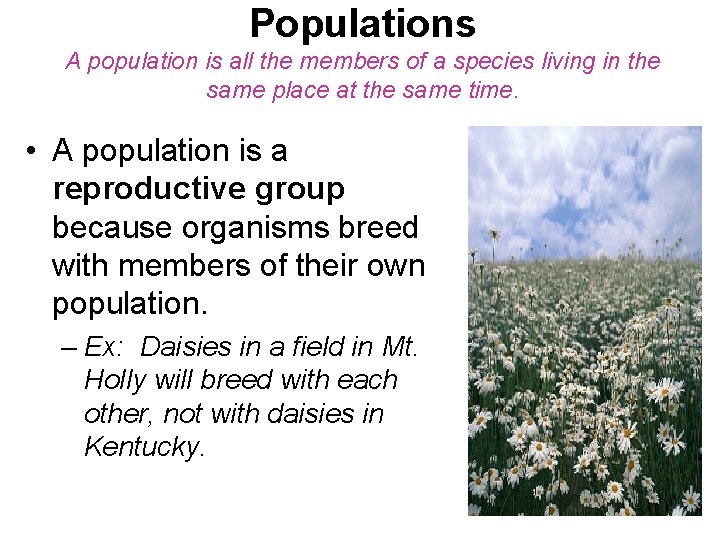 Populations

A population is all the members of a species living in the same place at the same time.

• A population is a reproductive group because organisms breed with members of their own population.

– Ex: Daisies in a field in Mt. Holly will breed with each other, not with daisies in Kentucky.